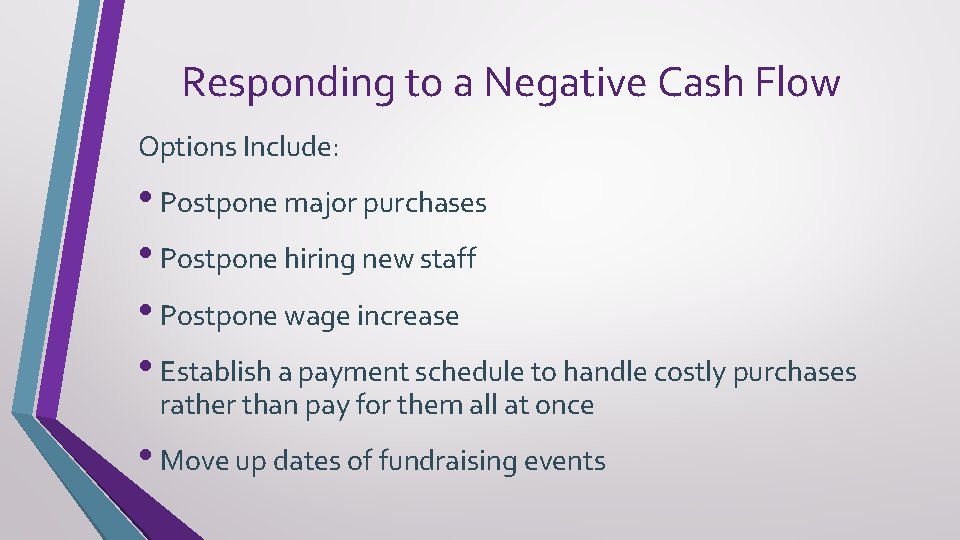 Responding to a Negative Cash Flow

Options Include:

• Postpone major purchases

• Postpone hiring new staff

• Postpone wage increase

• Establish a payment schedule to handle costly purchases rather than pay for them all at once

• Move up dates of fundraising events